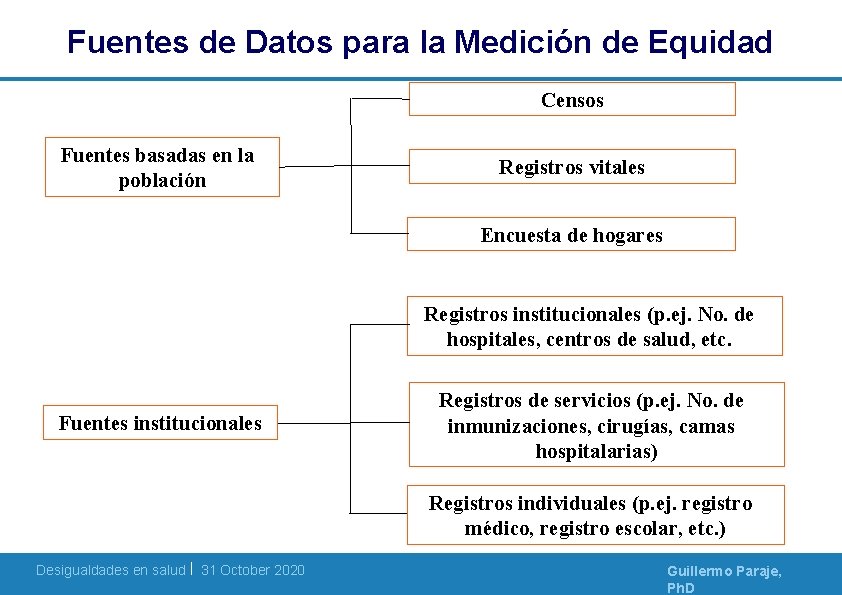 Fuentes de Datos para la Medición de Equidad

Fuentes basadas en la población

Censos

Registros vitales

Encuesta de hogares

Fuentes institucionales

Registros institucionales (p.ej. No. de hospitales, centros de salud, etc.

Registros de servicios (p.ej. No. de inmunizaciones, cirugías, camas hospitalarias)

Registros individuales (p.ej. registro médico, registro escolar, etc.)

Desigualdades en salud | 31 October 2020

Guillermo Paraje, PhD